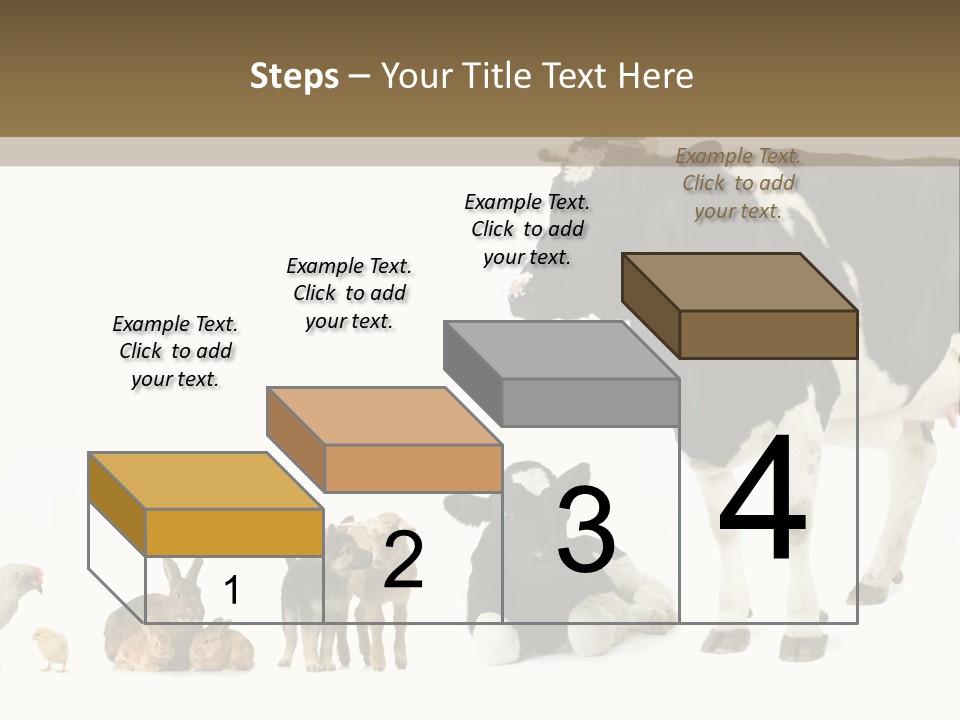 Steps – Your Title Text Here

Example Text. Click to add your text.

Example Text. Click to add your text.

Example Text. Click to add your text.

Example Text. Click to add your text.

1

2

3

4